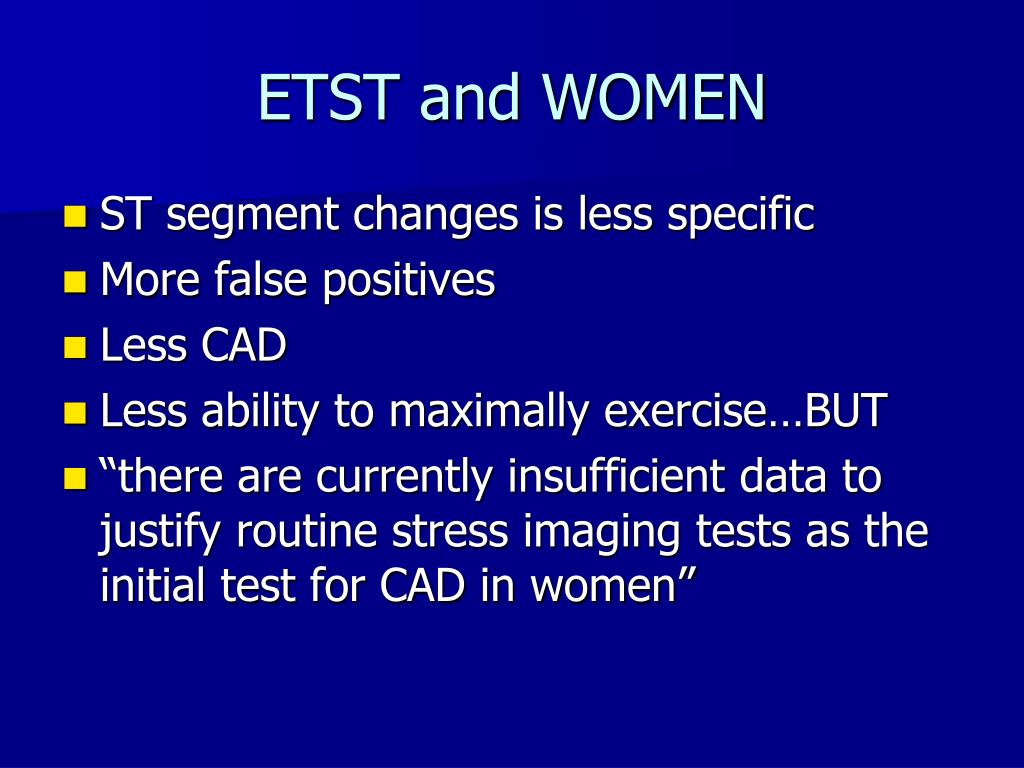 ETST and WOMEN

- ST segment changes is less specific
- More false positives
- Less CAD
- Less ability to maximally exercise…BUT
- “there are currently insufficient data to justify routine stress imaging tests as the initial test for CAD in women”